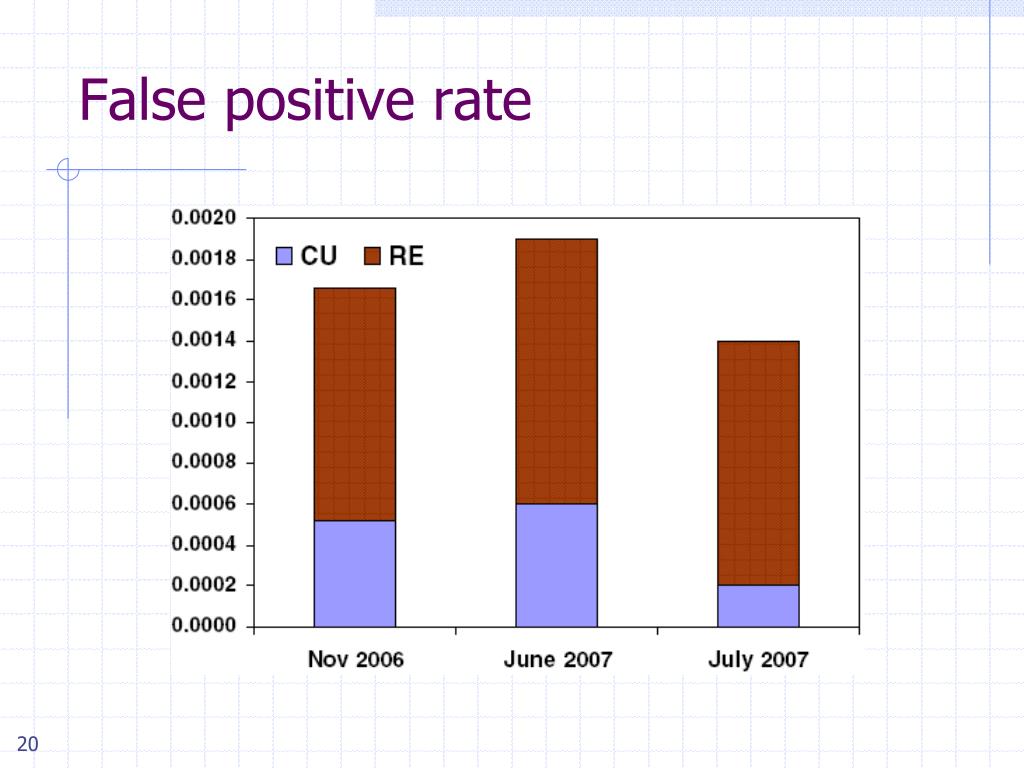 False positive rate

0.0020
0.0018
0.0016
0.0014
0.0012
0.0010
0.0008
0.0006
0.0004
0.0002
0.0000

CU RE

Nov 2006
June 2007
July 2007

20